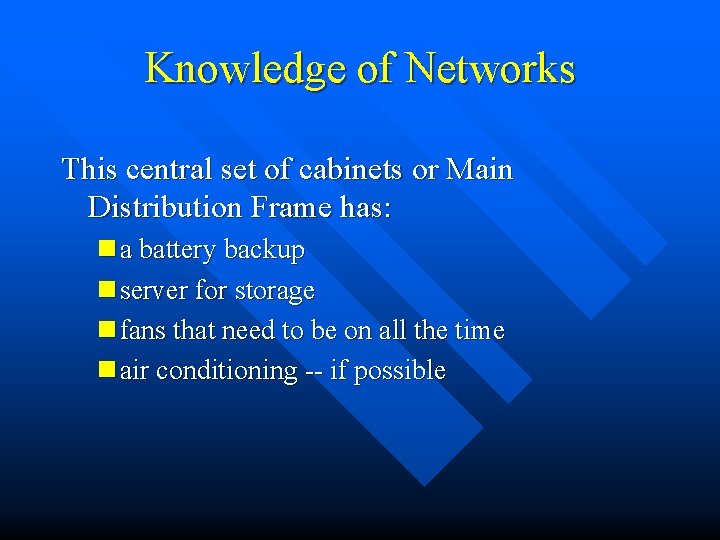 Knowledge of Networks

This central set of cabinets or Main Distribution Frame has:

- a battery backup
- server for storage
- fans that need to be on all the time
- air conditioning -- if possible